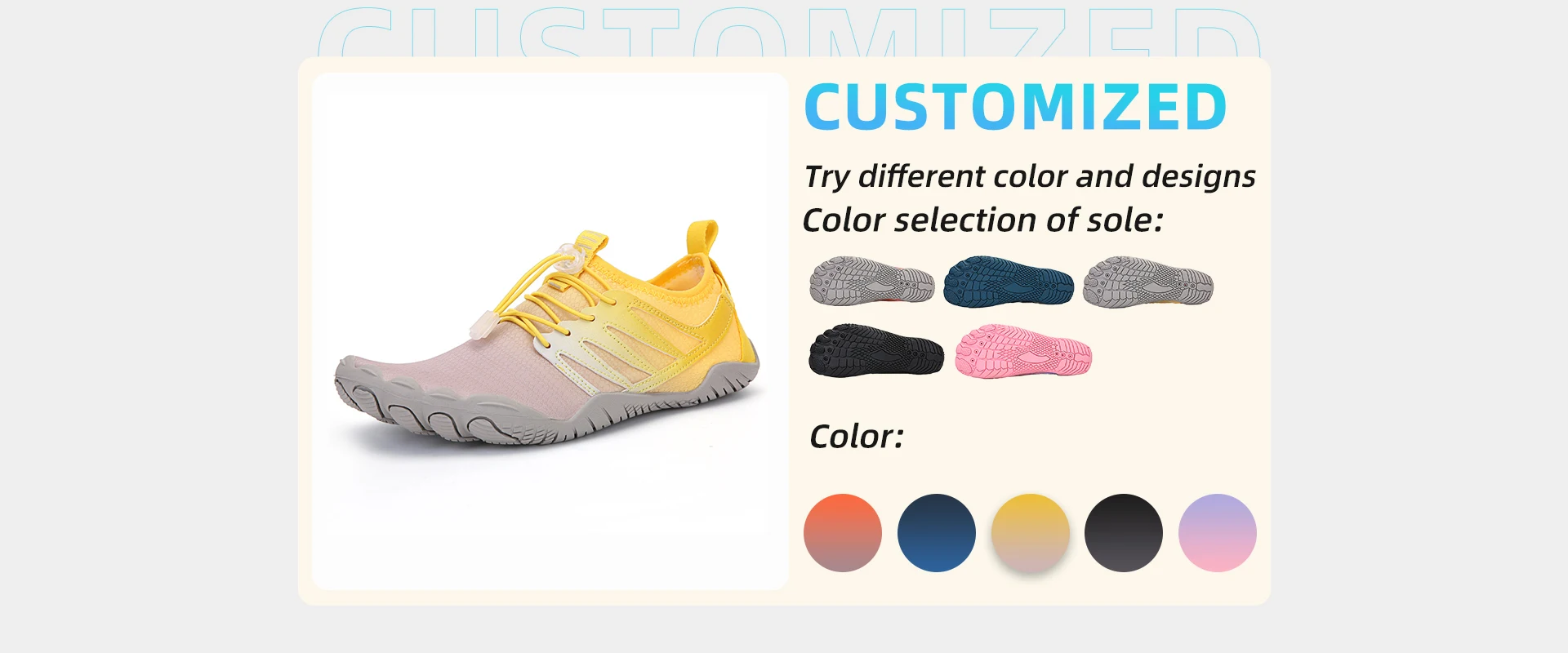 CUSTOMIZED

CUSTOMIZED

Try different color and designs

Color selection of sole:

Color: